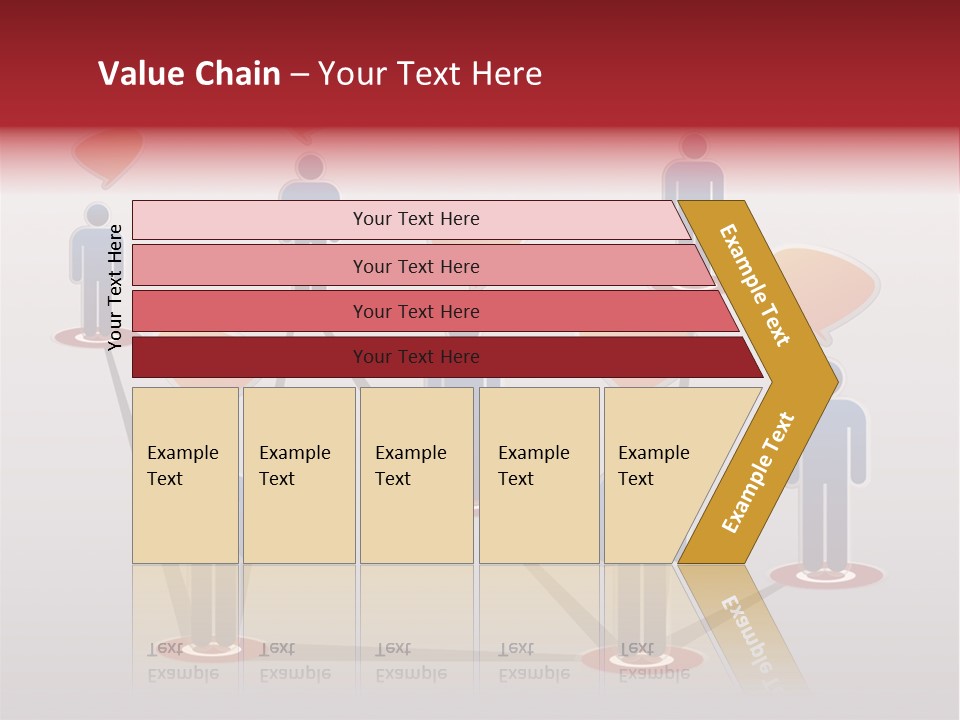 Value Chain – Your Text Here

Your Text Here

Your Text Here

Your Text Here

Your Text Here

Your Text Here

Example Text

Example Text

Example Text

Example Text

Example Text

Example Text

Example Text